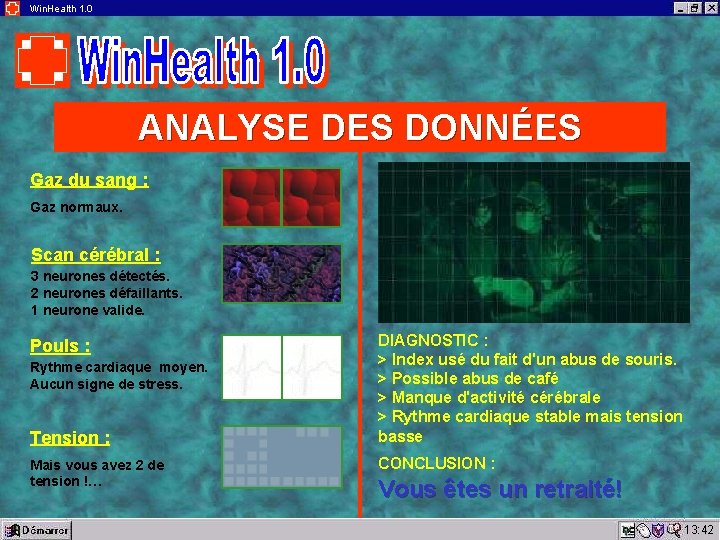 WinHealth 1.0

WinHealth 1.0

ANALYSE DES DONNÉES

Gaz du sang :
Gaz normaux.

Scan cérébral :
3 neurones détectés.
2 neurones défaillants.
1 neurone valide.

Pouls :
Rythme cardiaque moyen.
Aucun signe de stress.

Tension :
Mais vous avez 2 de tension !...

DIAGNOSTIC :
> Index usé du fait d'un abus de souris.
> Possible abus de café
> Manque d'activité cérébrale
> Rythme cardiaque stable mais tension basse

CONCLUSION :
Vous êtes un retraité!

Démarrer

13:42